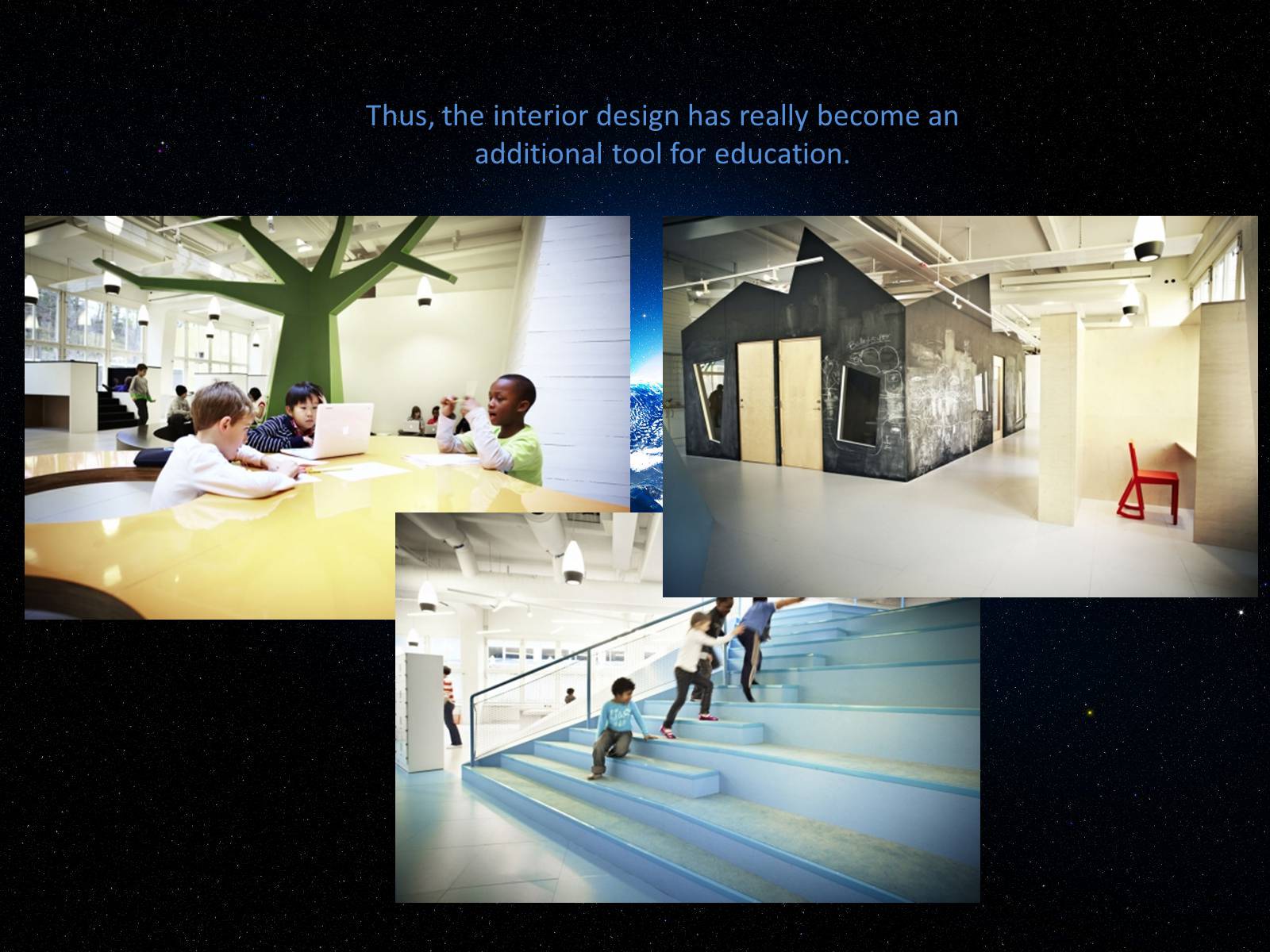 Thus, the interior design has really become an additional tool for education.